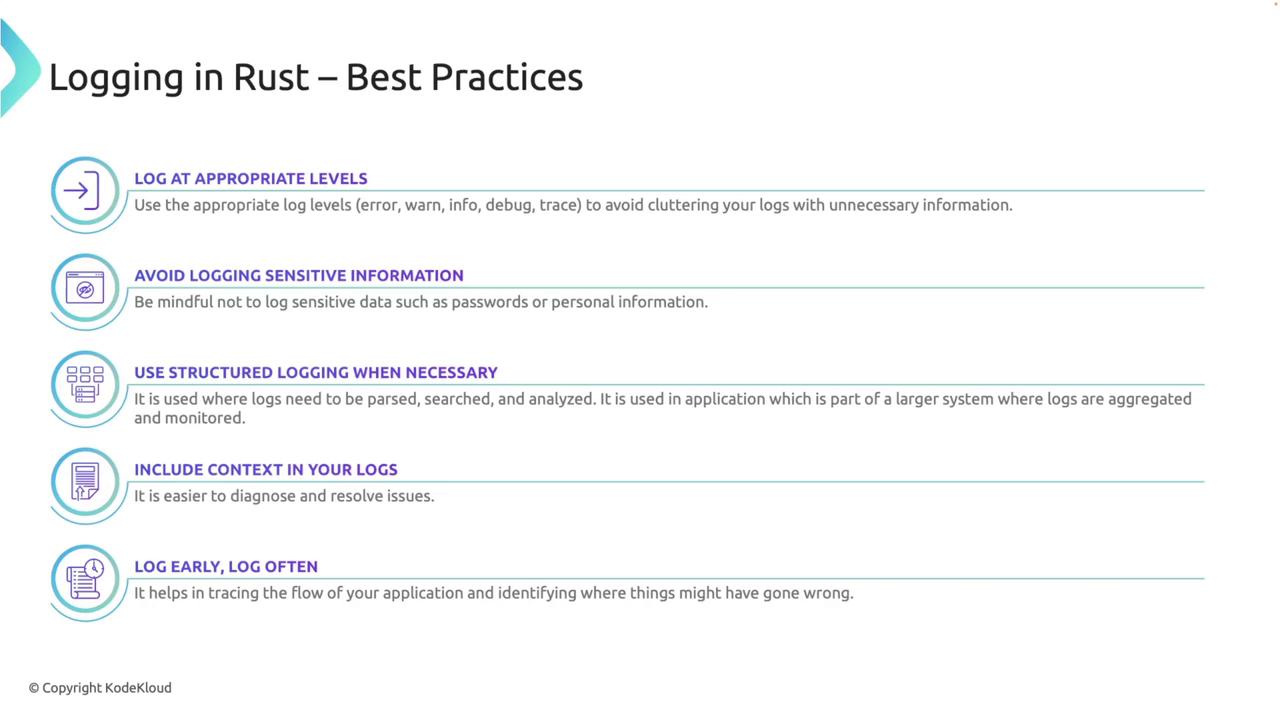 Logging in Rust – Best Practices

LOG AT APPROPRIATE LEVELS
Use the appropriate log levels (error, warn, info, debug, trace) to avoid cluttering your logs with unnecessary information.

AVOID LOGGING SENSITIVE INFORMATION
Be mindful not to log sensitive data such as passwords or personal information.

USE STRUCTURED LOGGING WHEN NECESSARY
It is used where logs need to be parsed, searched, and analyzed. It is used in application which is part of a larger system where logs are aggregated and monitored.

INCLUDE CONTEXT IN YOUR LOGS
It is easier to diagnose and resolve issues.

LOG EARLY, LOG OFTEN
It helps in tracing the flow of your application and identifying where things might have gone wrong.

© Copyright KodeKloud